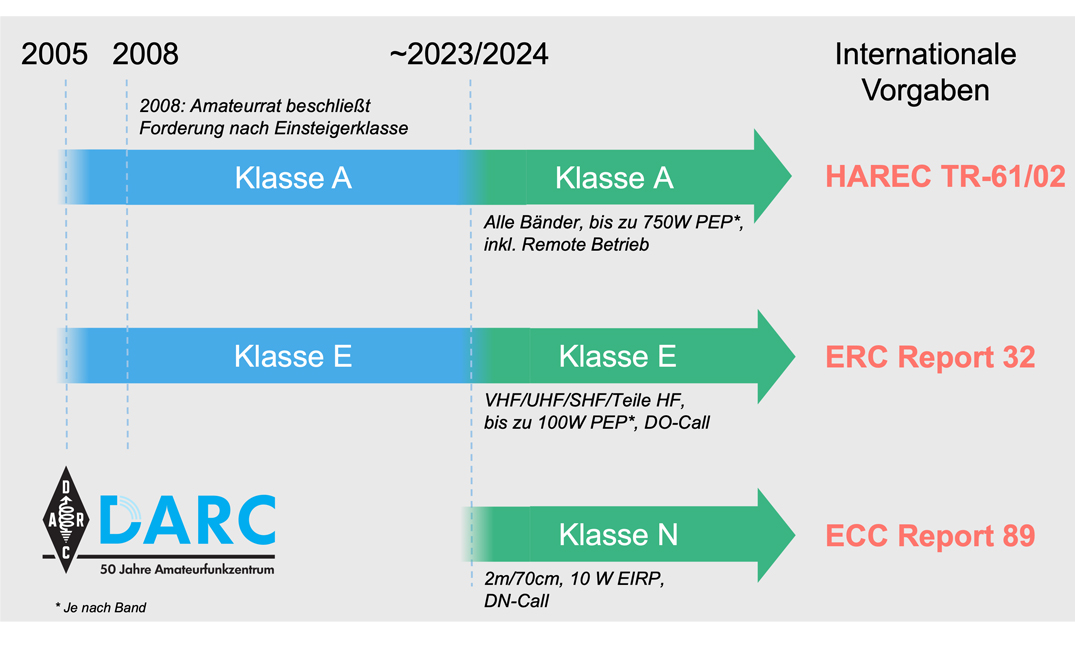 2005 2008 ~2023/2024

Internationale Vorgaben

2008: Amateurrat beschließt Forderung nach Einsteigerklasse

Klasse A

Klasse A

HAREC TR-61/02

Alle Bänder, bis zu 750W PEP*, inkl. Remote Betrieb

Klasse E

Klasse E

ERC Report 32

VHF/UHF/SHF/Teile HF, bis zu 100W PEP*, DO-Call

D A R C

DARC

50 Jahre Amateurfunkzentrum

Klasse N

ECC Report 89

2m/70cm, 10 W EIRP, DN-Call

* Je nach Band